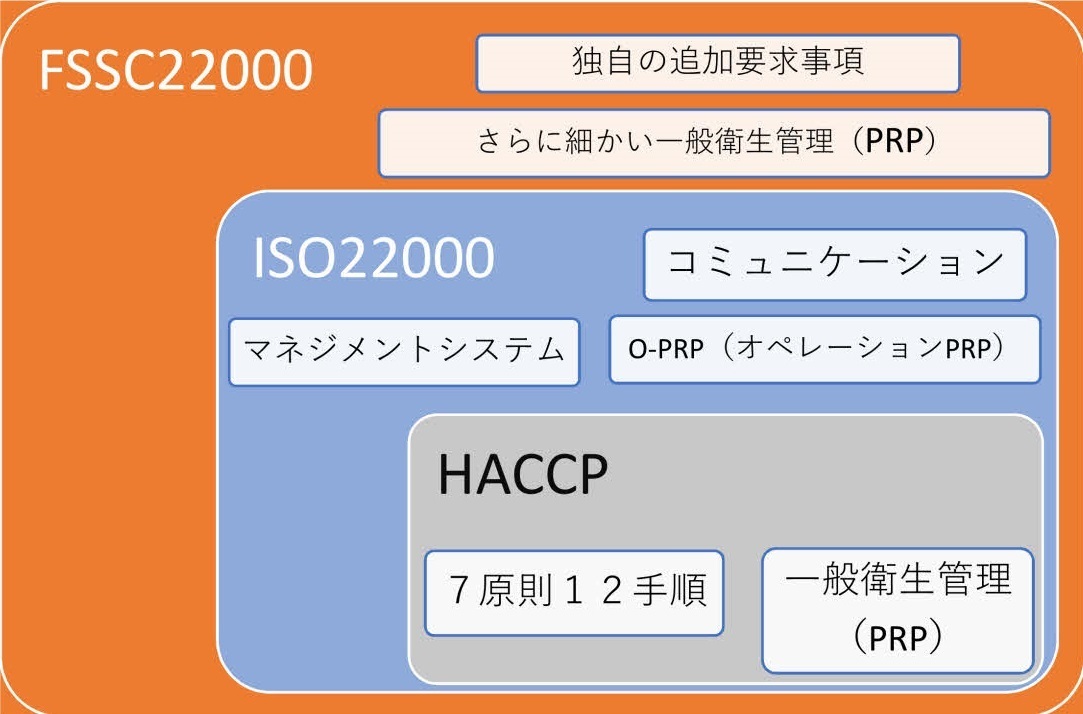 FSSC22000

独自の追加要求事項

さらに細かい一般衛生管理（PRP）

ISO22000

コミュニケーション

マネジメントシステム

O-PRP（オペレーションPRP）

HACCP

７原則１２手順

一般衛生管理（PRP）